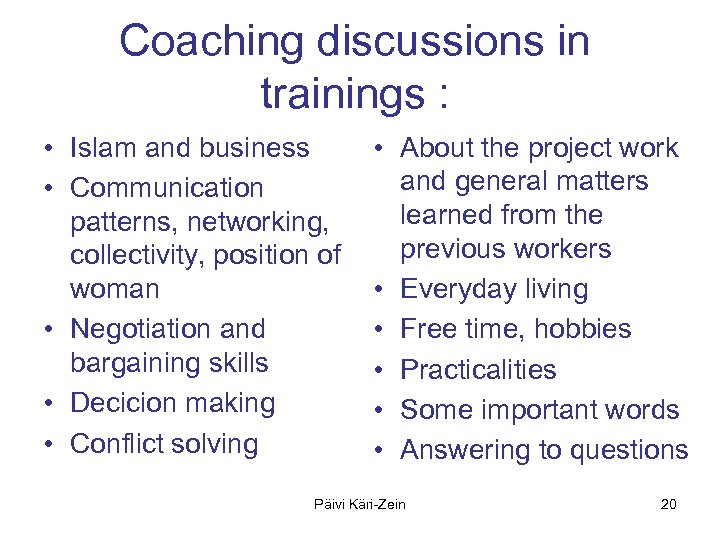 Coaching discussions in trainings :

• Islam and business
• Communication patterns, networking, collectivity, position of woman
• Negotiation and bargaining skills
• Decicion making
• Conflict solving

• About the project work and general matters learned from the previous workers
• Everyday living
• Free time, hobbies
• Practicalities
• Some important words
• Answering to questions

Päivi Käri-Zein

20